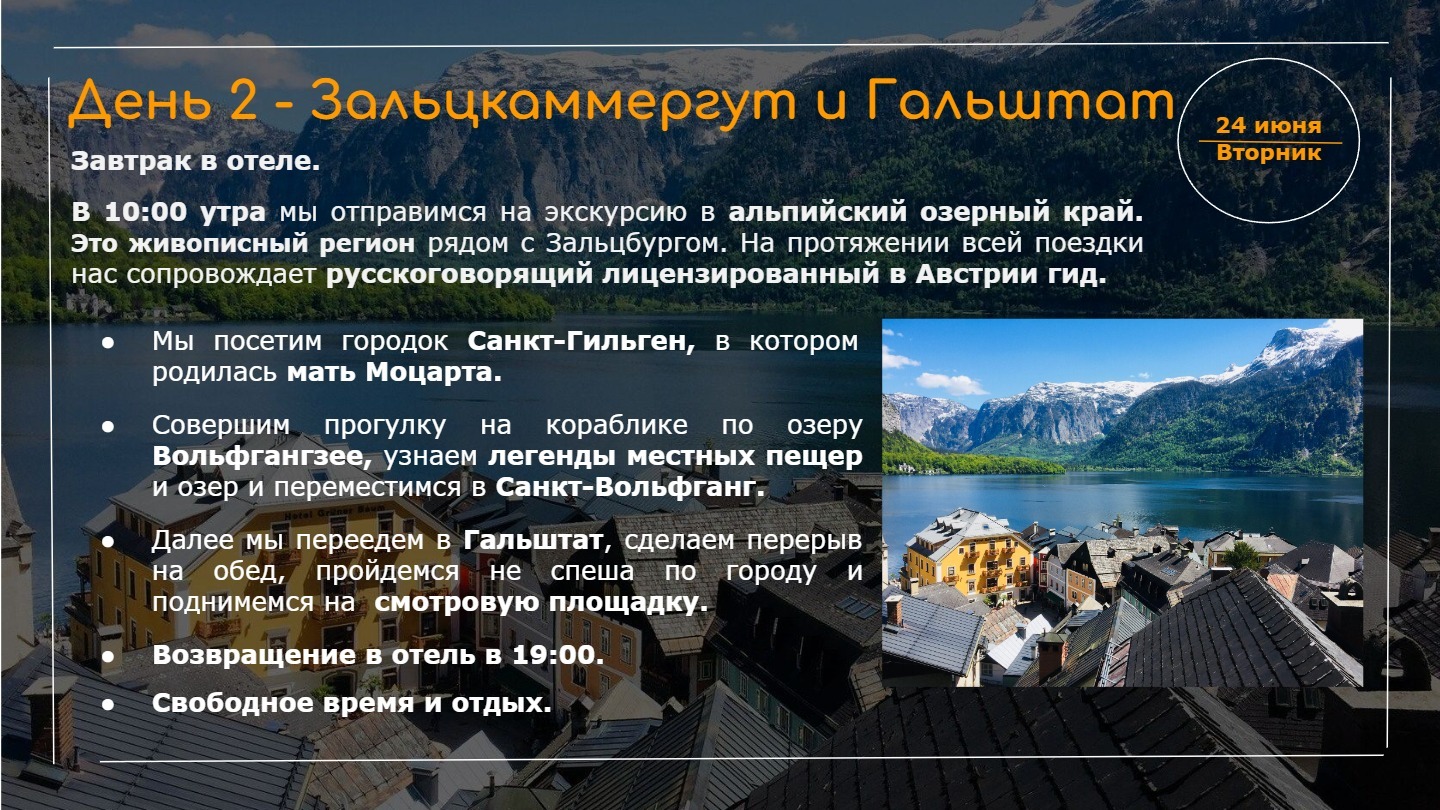 День 2 - Зальцкаммергут и Гальштат

24 июня
Вторник

Завтрак в отеле.

В 10:00 утра мы отправимся на экскурсию в альпийский озерный край. Это живописный регион рядом с Зальцбургом. На протяжении всей поездки нас сопровождает русскоговорящий лицензированный в Австрии гид.

● Мы посетим городок Санкт-Гильген, в котором родилась мать Моцарта.

● Совершим прогулку на кораблике по озеру Вольфгангзее, узнаем легенды местных пещер и озер и переместимся в Санкт-Вольфганг.

● Далее мы переедем в Гальштат, сделаем перерыв на обед, пройдемся не спеша по городу и поднимемся на смотровую площадку.

● Возвращение в отель в 19:00.

● Свободное время и отдых.